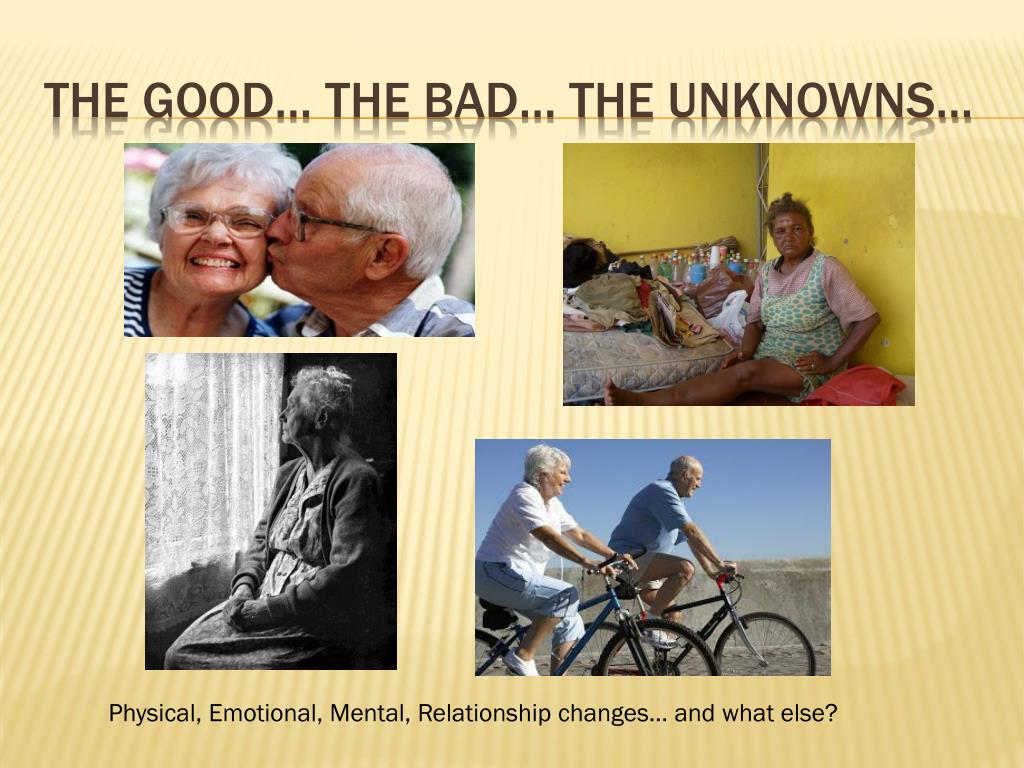 THE GOOD… THE BAD… THE UNKNOWNS…

Physical, Emotional, Mental, Relationship changes… and what else?